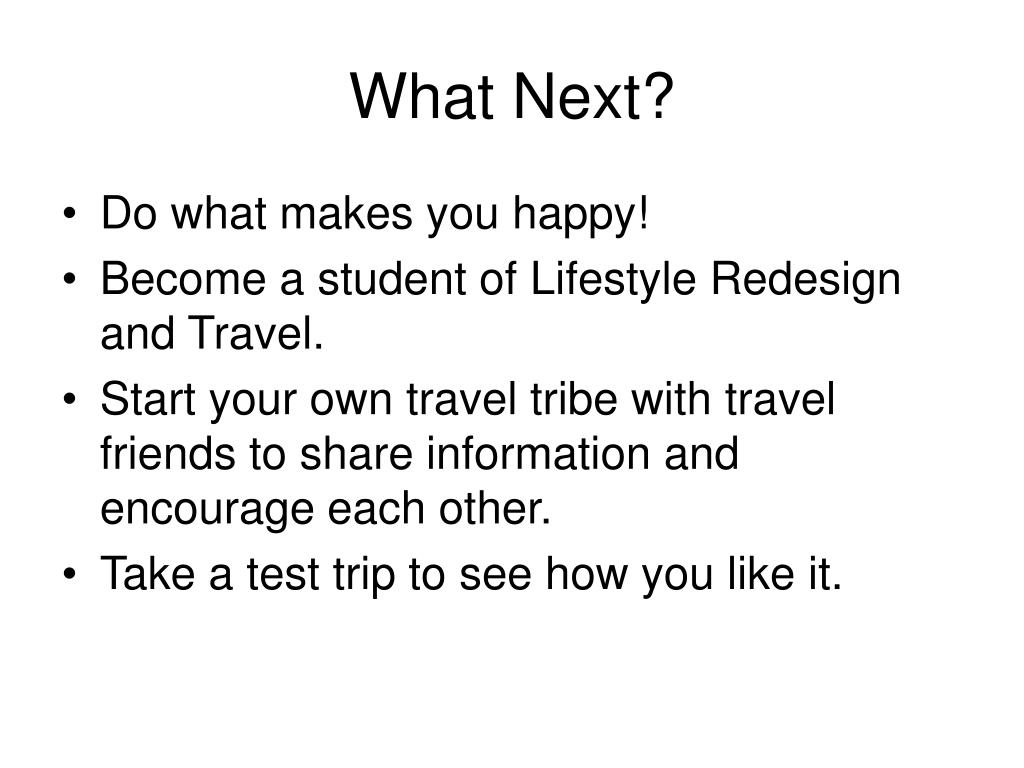 What Next?

• Do what makes you happy!
• Become a student of Lifestyle Redesign and Travel.
• Start your own travel tribe with travel friends to share information and encourage each other.
• Take a test trip to see how you like it.